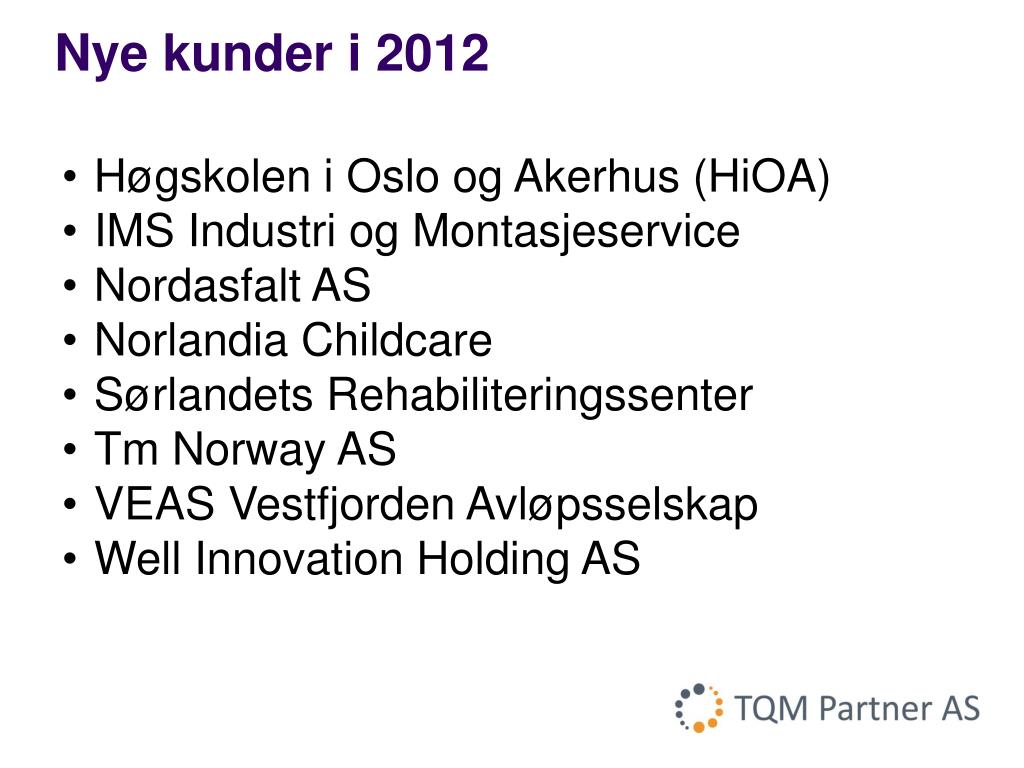 Nye kunder i 2012

• Høgskolen i Oslo og Akerhus (HiOA)
• IMS Industri og Montasjeservice
• Nordasfalt AS
• Norlandia Childcare
• Sørlandets Rehabiliteringssenter
• Tm Norway AS
• VEAS Vestfjorden Avløpsselskap
• Well Innovation Holding AS

TQM Partner AS